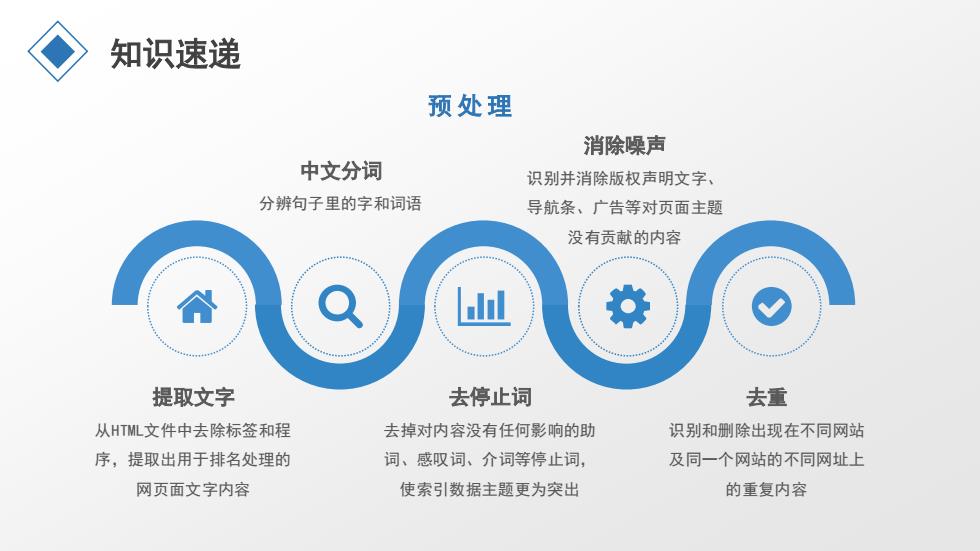 知识速递

预处理

中文分词
分辨句子里的字和词语

消除噪声
识别并消除版权声明文字、导航条、广告等对页面主题没有贡献的内容

提取文字
从HTML文件中去除标签和程序，提取出用于排名处理的网页面文字内容

去停止词
去掉对内容没有任何影响的助词、感叹词、介词等停止词，使索引数据主题更为突出

去重
识别和删除出现在不同网站及同一个网站的不同网址上的重复内容